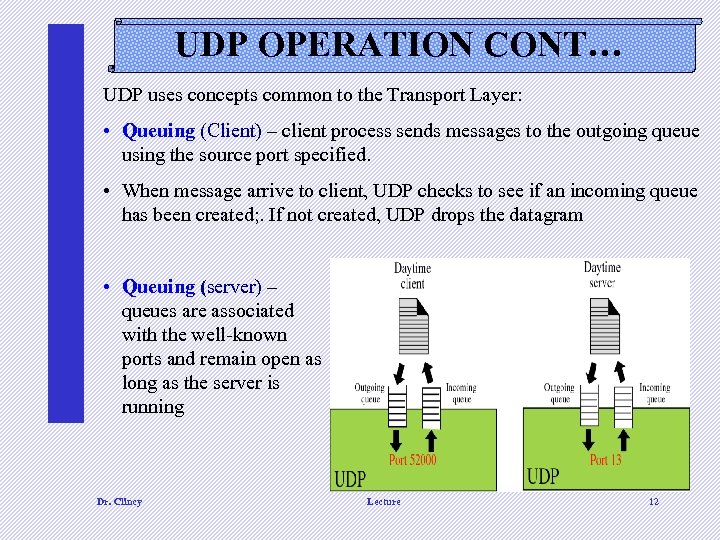 UDP OPERATION CONT…

UDP uses concepts common to the Transport Layer:

• Queuing (Client) – client process sends messages to the outgoing queue using the source port specified.

• When message arrive to client, UDP checks to see if an incoming queue has been created;. If not created, UDP drops the datagram

• Queuing (server) – queues are associated with the well-known ports and remain open as long as the server is running

Daytime client

Outgoing queue

Incoming queue

Port 52000

UDP

Daytime server

Outgoing queue

Incoming queue

Port 13

UDP

Dr. Clincy

Lecture

12